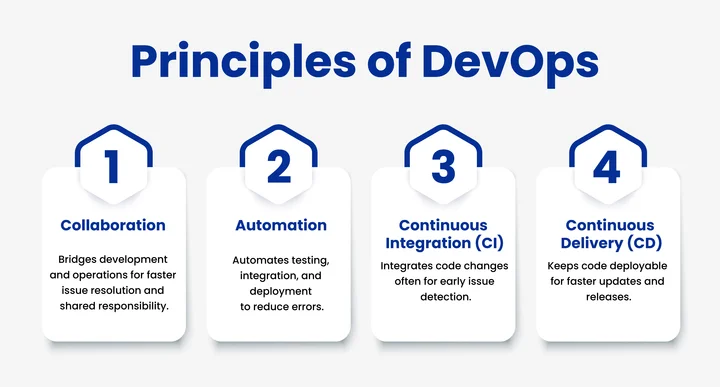 Principles of DevOps

1

Collaboration

Bridges development and operations for faster issue resolution and shared responsibility.

2

Automation

Automates testing, integration, and deployment to reduce errors.

3

Continuous Integration (CI)

Integrates code changes often for early issue detection.

4

Continuous Delivery (CD)

Keeps code deployable for faster updates and releases.